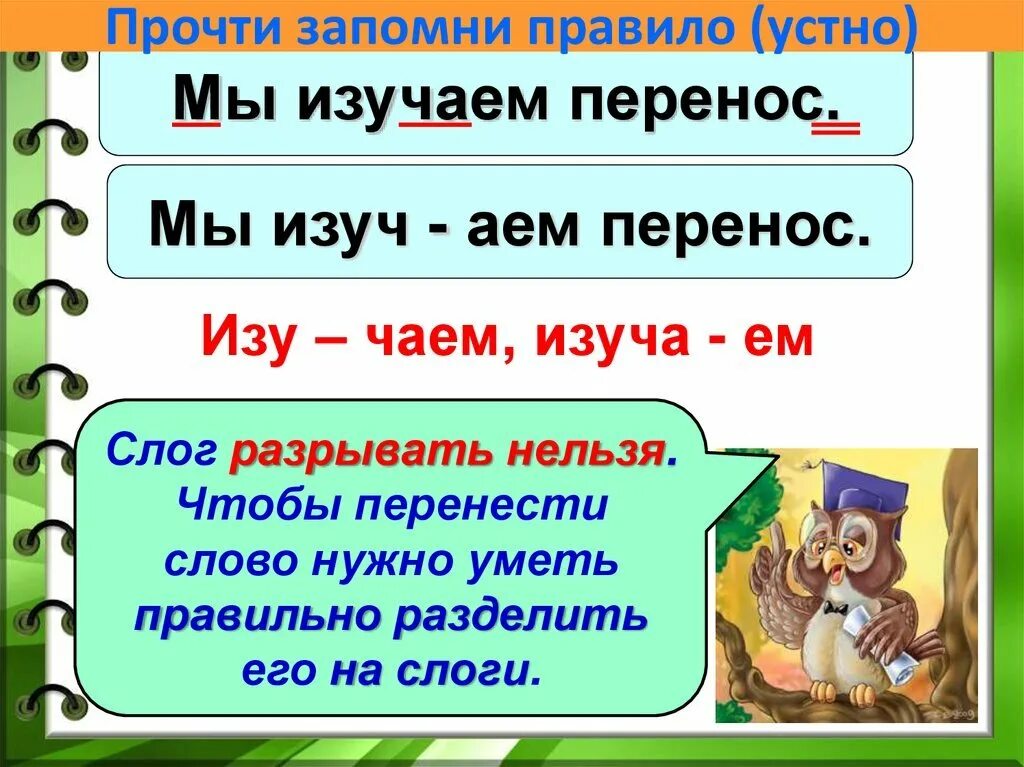 Прочти запомни правило (устно)

Мы изучаем перенос.

Мы изуч - аем перенос.

Изу – чаем, изуча - ем

Слог разрывать нельзя. Чтобы перенести слово нужно уметь правильно разделить его на слоги.